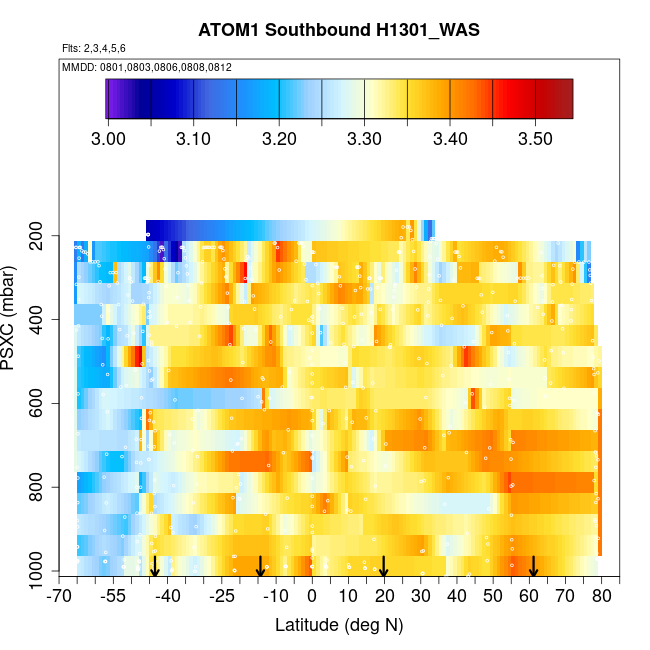 ATOM1 Southbound H1301_WAS

Flts: 2,3,4,5,6

MMDD: 0801,0803,0806,0808,0812

3.00
3.10
3.20
3.30
3.40
3.50

PSXC (mbar)

200
400
600
800
1000

-70
-55
-40
-25
-10
0
10
20
30
40
50
60
70
80

Latitude (deg N)